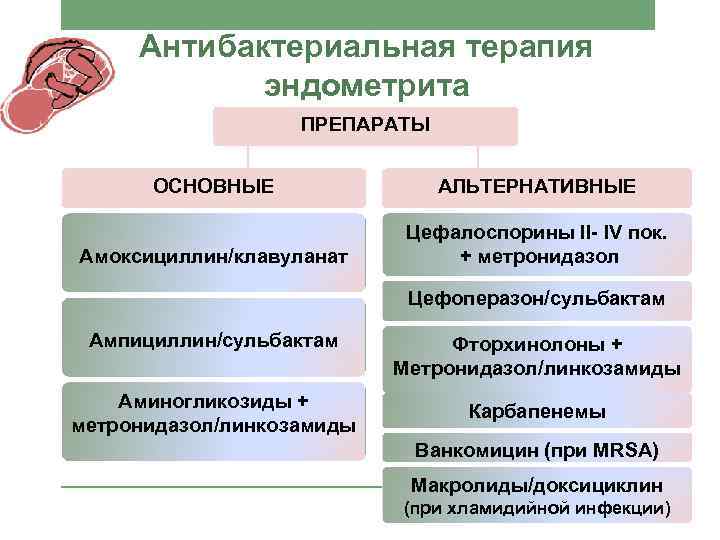 Антибактериальная терапия эндометрита

ПРЕПАРАТЫ

ОСНОВНЫЕ

Амоксициллин/клавуланат

Ампициллин/сульбактам

Аминогликозиды + метронидазол/линкозамиды

АЛЬТЕРНАТИВНЫЕ

Цефалоспорины II- IV пок. + метронидазол

Цефоперазон/сульбактам

Фторхинолоны + Метронидазол/линкозамиды

Карбапенемы

Ванкомицин (при MRSA)

Макролиды/доксициклин (при хламидийной инфекции)